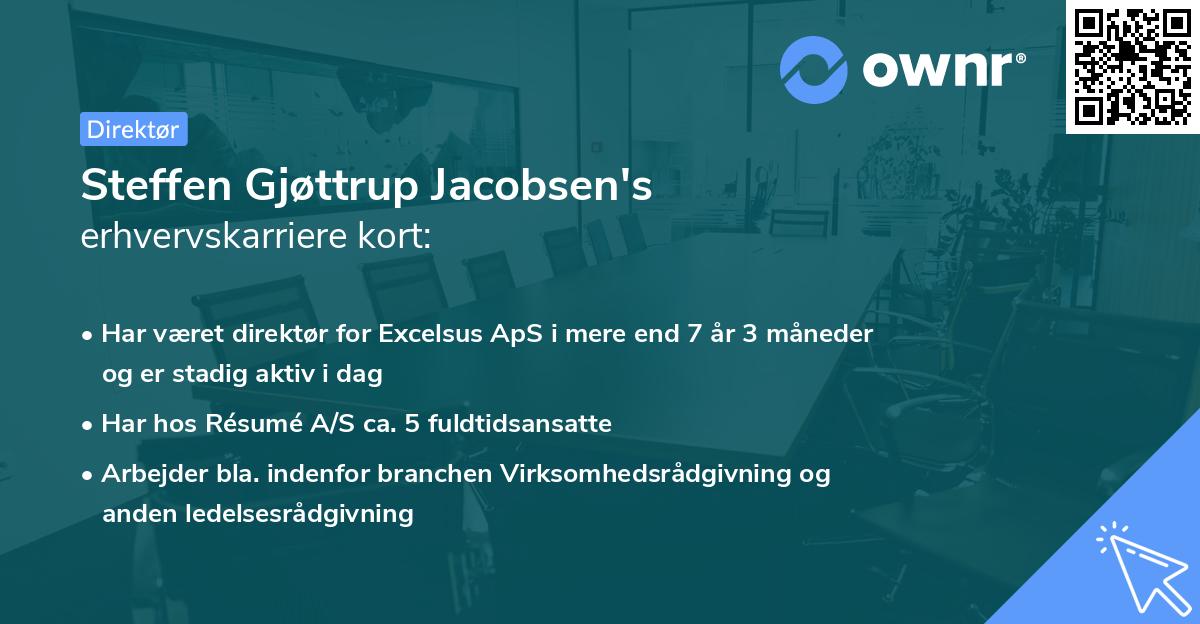 ownr®

Direktør

Steffen Gjøttrup Jacobsen's
erhvervskarriere kort:

• Har været direktør for Excelsus ApS i mere end 7 år 3 måneder og er stadig aktiv i dag
• Har hos Résumé A/S ca. 5 fuldtidsansatte
• Arbejder bla. indenfor branchen Virksomhedsrådgivning og anden ledelsesrådgivning